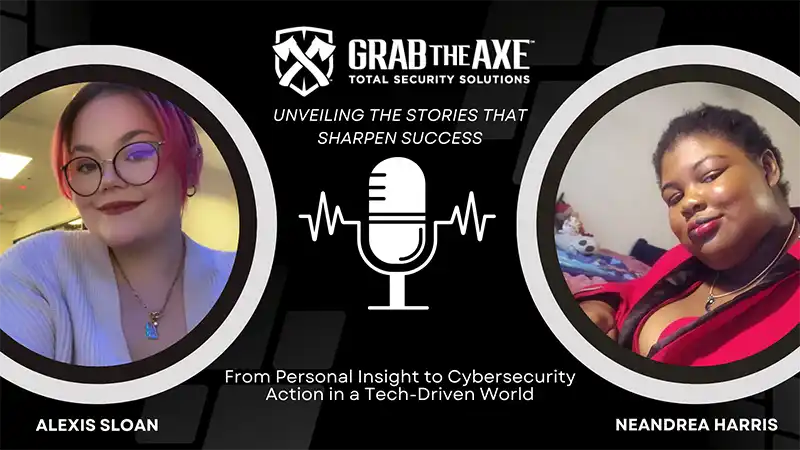 GRAB THE AXE™
TOTAL SECURITY SOLUTIONS

UNVEILING THE STORIES THAT SHARPEN SUCCESS

From Personal Insight to Cybersecurity Action in a Tech-Driven World

ALEXIS SLOAN

NEANDREA HARRIS